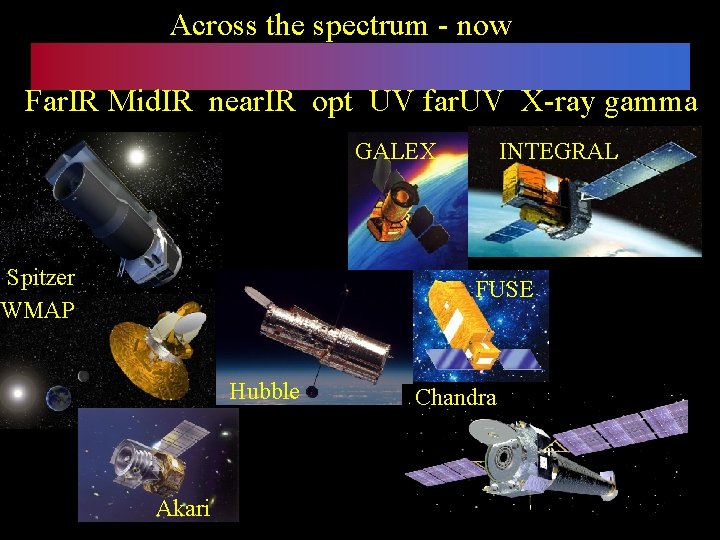 Across the spectrum - now

FarIR MidIR nearIR opt UV farUV X-ray gamma

GALEX

INTEGRAL

Spitzer

WMAP

FUSE

Hubble

Chandra

Akari